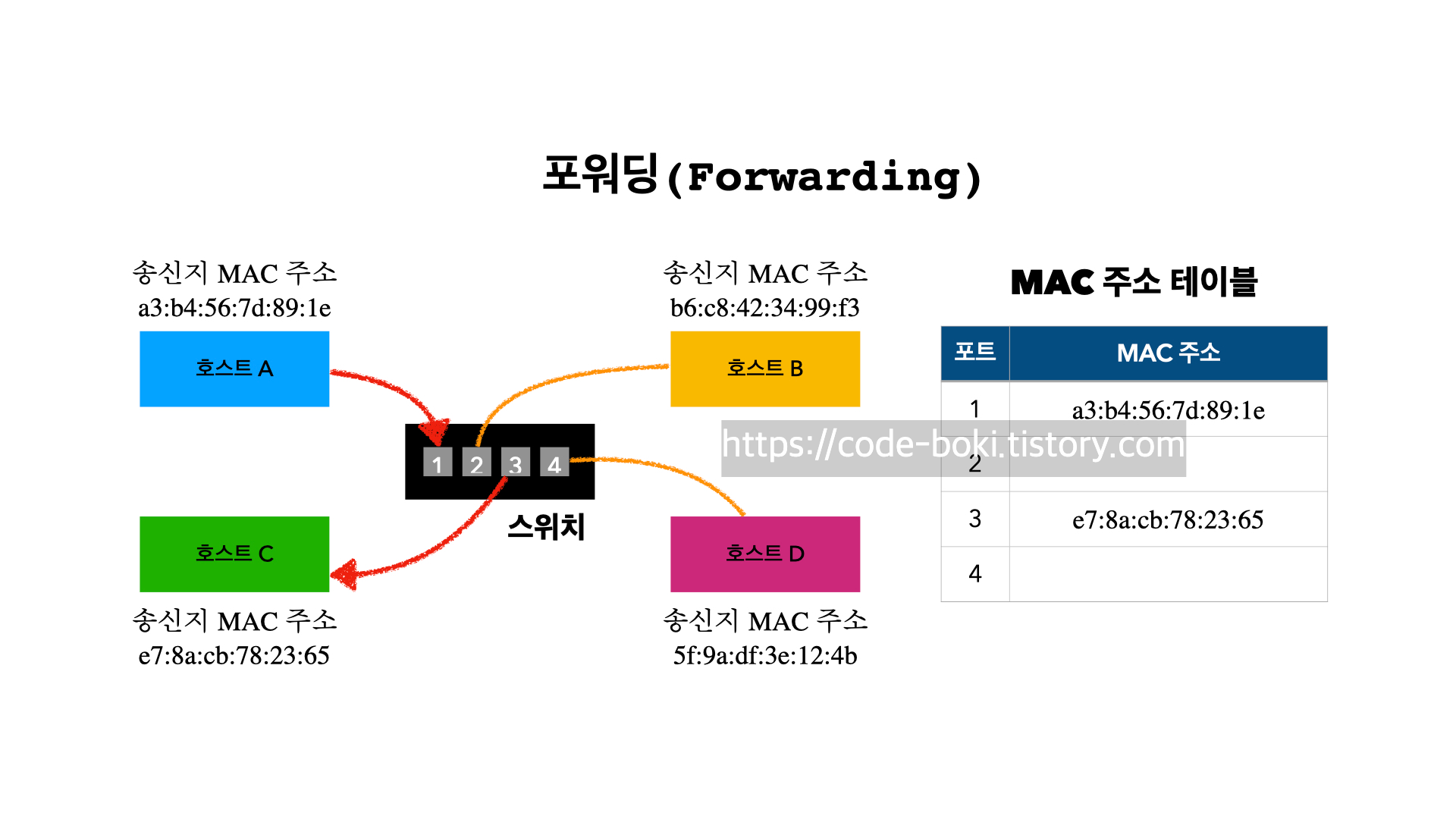 포워딩(Forwarding)

송신지 MAC 주소
a3:b4:56:7d:89:1e

호스트 A

송신지 MAC 주소
b6:c8:42:34:99:f3

호스트 B

1 2 3 4

스위치

호스트 C

송신지 MAC 주소
e7:8a:cb:78:23:65

호스트 D

송신지 MAC 주소
5f:9a:df:3e:12:4b

MAC 주소 테이블

| 포트 | MAC 주소 |
|---|---|
| 1 | a3:b4:56:7d:89:1e |
| 2 | |
| 3 | e7:8a:cb:78:23:65 |
| 4 | |

https://code-boki.tistory.com